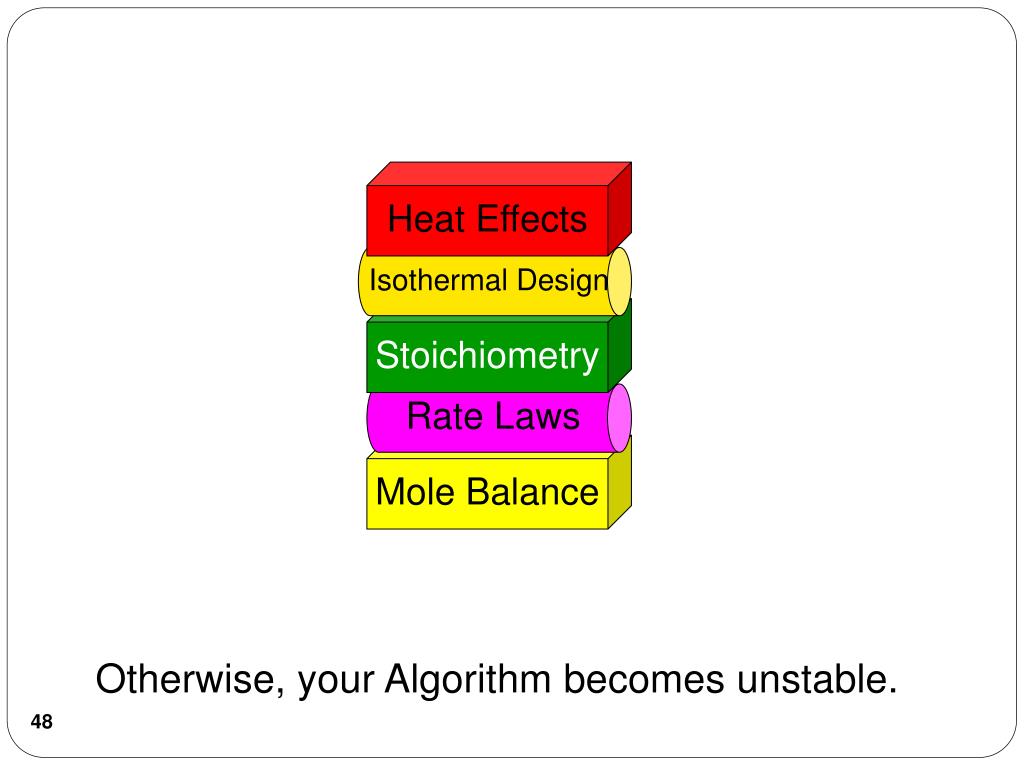 Heat Effects

Isothermal Design

Stoichiometry

Rate Laws

Mole Balance

Otherwise, your Algorithm becomes unstable.

48